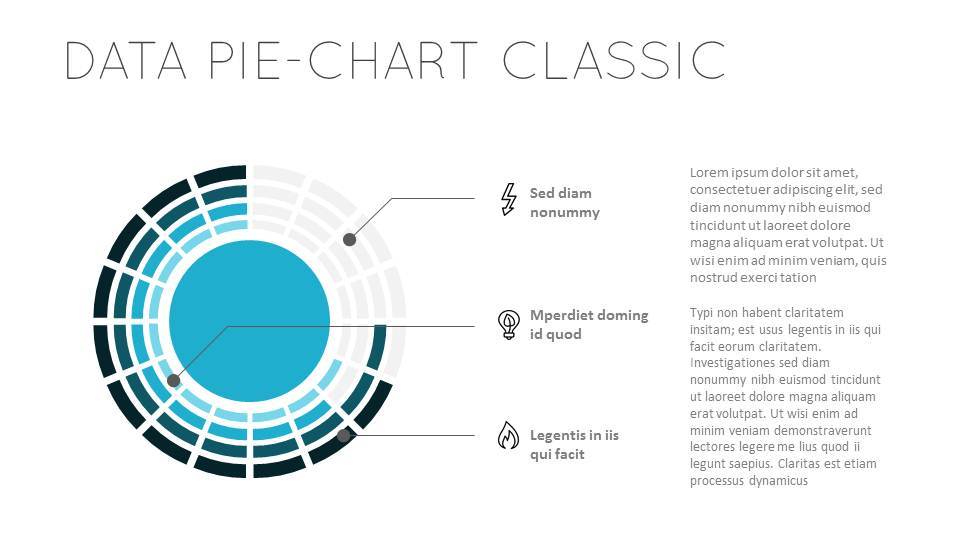 DATA PIE-CHART CLASSIC

Sed diam nonummy

Mperdiet doming id quod

Legentis in iis qui facit

Lorem ipsum dolor sit amet, consectetuer adipiscing elit, sed diam nonummy nibh euismod tincidunt ut laoreet dolore magna aliquam erat volutpat. Ut wisi enim ad minim veniam, quis nostrud exerci tation

Typi non habent claritatem insitam; est usus legentis in iis qui facit eorum claritatem. Investigationes sed diam nonummy nibh euismod tincidunt ut laoreet dolore magna aliquam erat volutpat. Ut wisi enim ad minim veniam demonstraverunt lectores legere me lius quod ii legunt saepius. Claritas est etiam processus dynamicus